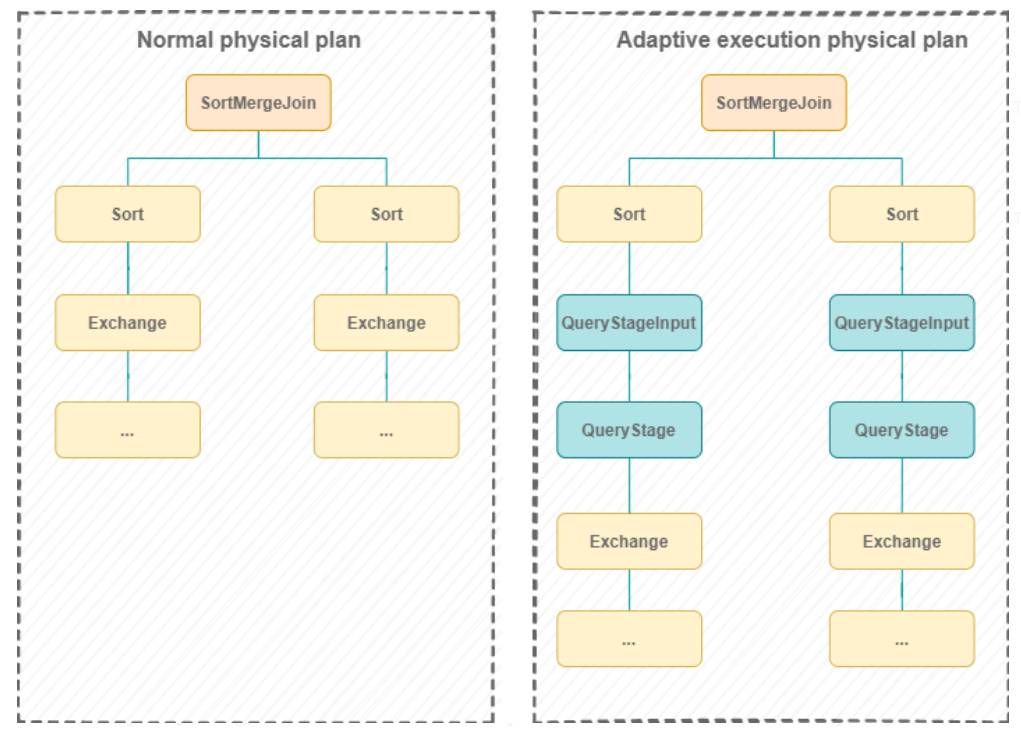 Normal physical plan

SortMergeJoin

Sort

Sort

Exchange

Exchange

...

...

Adaptive execution physical plan

SortMergeJoin

Sort

Sort

QueryStageInput

QueryStageInput

QueryStage

QueryStage

Exchange

Exchange

...

...